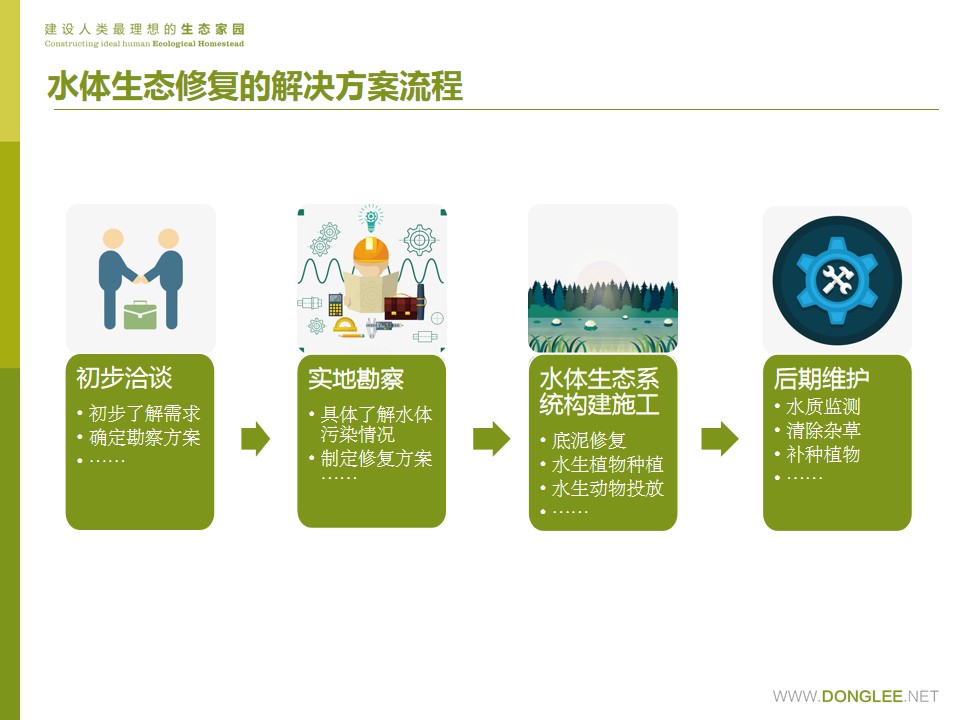 建设人类最理想的生态家园
Constructing ideal human Ecological Homestead

水体生态修复的解决方案流程

初步洽谈
• 初步了解需求
• 确定勘察方案
• ……

实地勘察
• 具体了解水体污染情况
• 制定修复方案
……

水体生态系统构建施工
• 底泥修复
• 水生植物种植
• 水生动物投放
• ……

后期维护
• 水质监测
• 清除杂草
• 补种植物
• ……

WWW.DONGLEE.NET